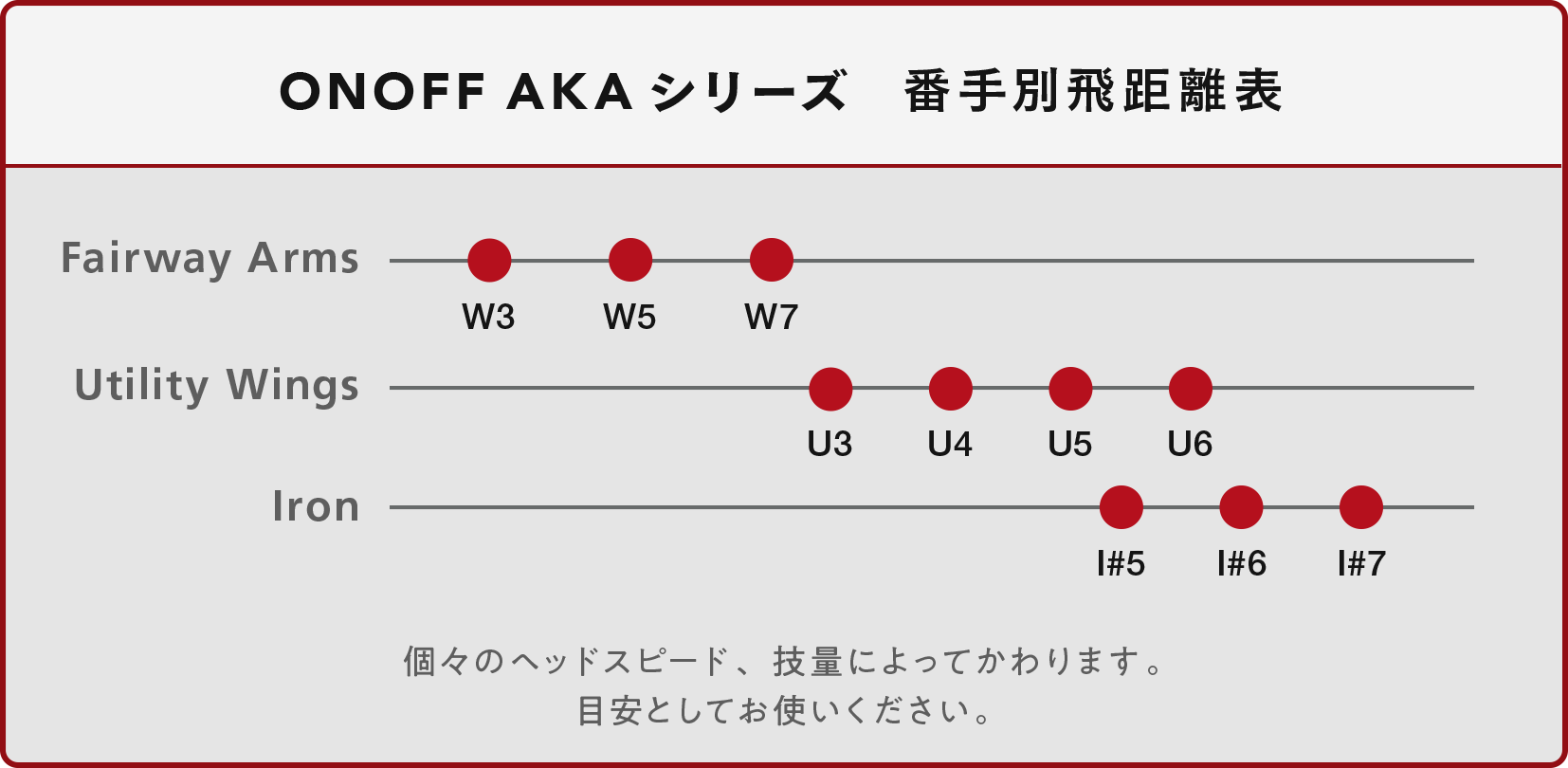 ONOFF AKA シリーズ　番手別飛距離表

Fairway Arms
W3 W5 W7

Utility Wings
U3 U4 U5 U6

Iron
I#5 I#6 I#7

個々のヘッドスピード、技量によってかわります。
目安としてお使いください。